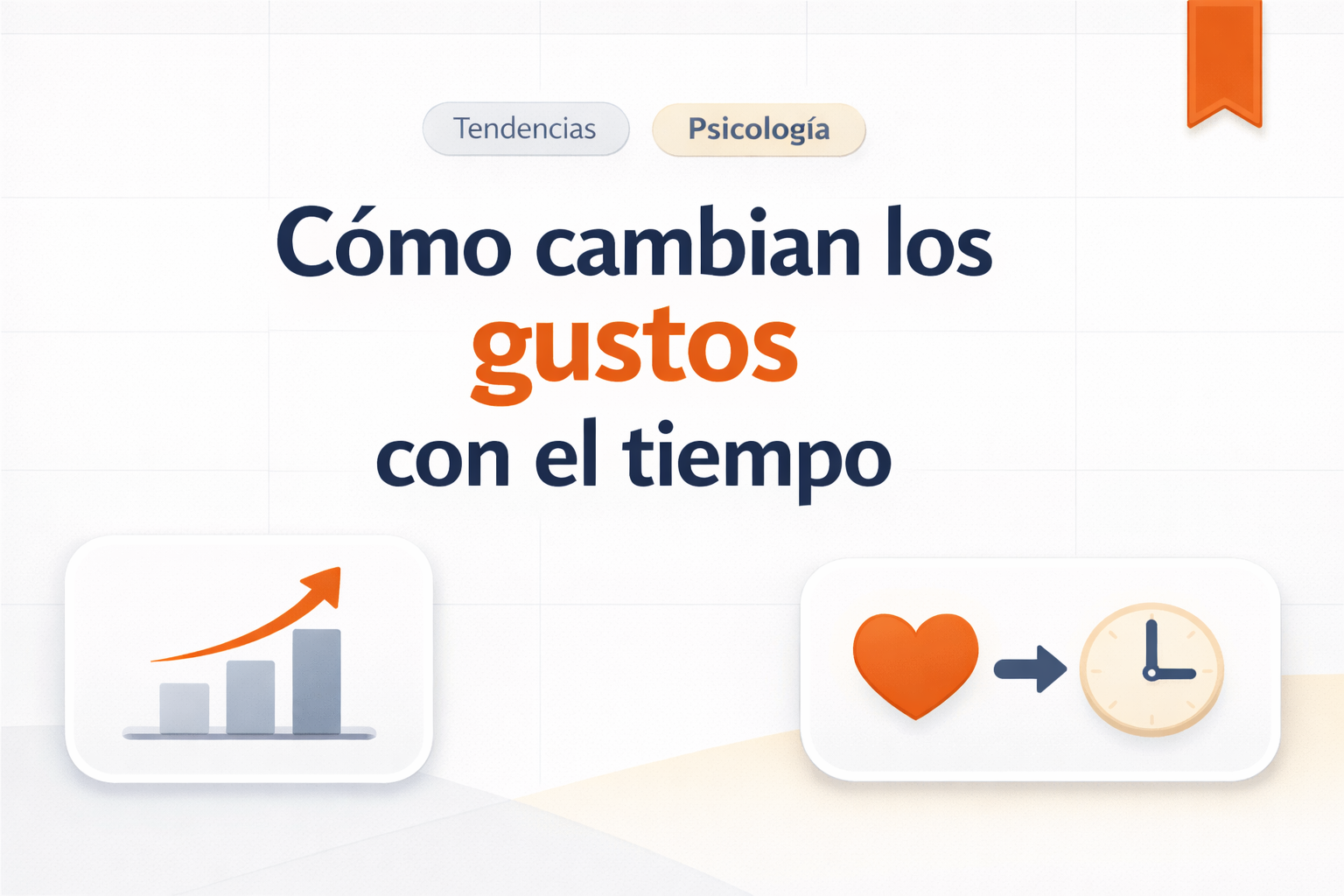 Tendencias Psicología

Cómo cambian los gustos con el tiempo